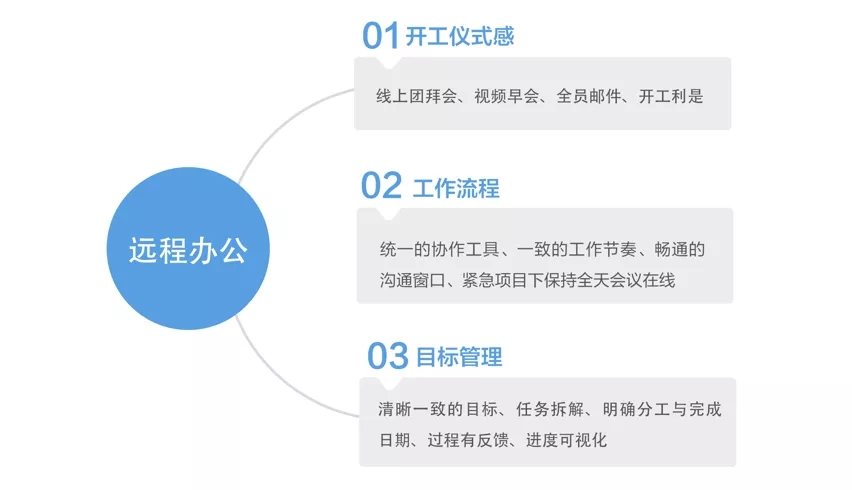 远程办公

01 开工仪式感

线上团拜会、视频早会、全员邮件、开工利是

02 工作流程

统一的协作工具、一致的工作节奏、畅通的沟通窗口、紧急项目下保持全天会议在线

03 目标管理

清晰一致的目标、任务拆解、明确分工与完成日期、过程有反馈、进度可视化